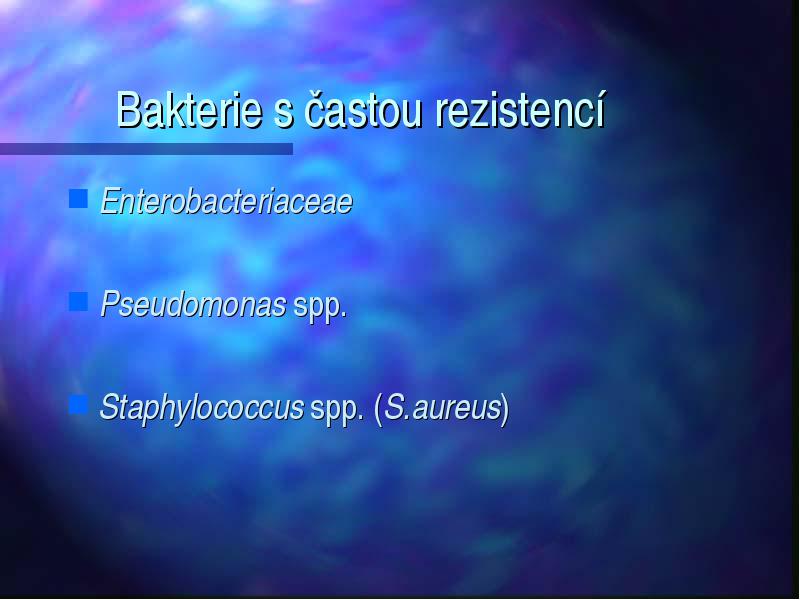 Bakterie s častou rezistencí

Enterobacteriaceae

Pseudomonas spp.

Staphylococcus spp. (S.aureus)